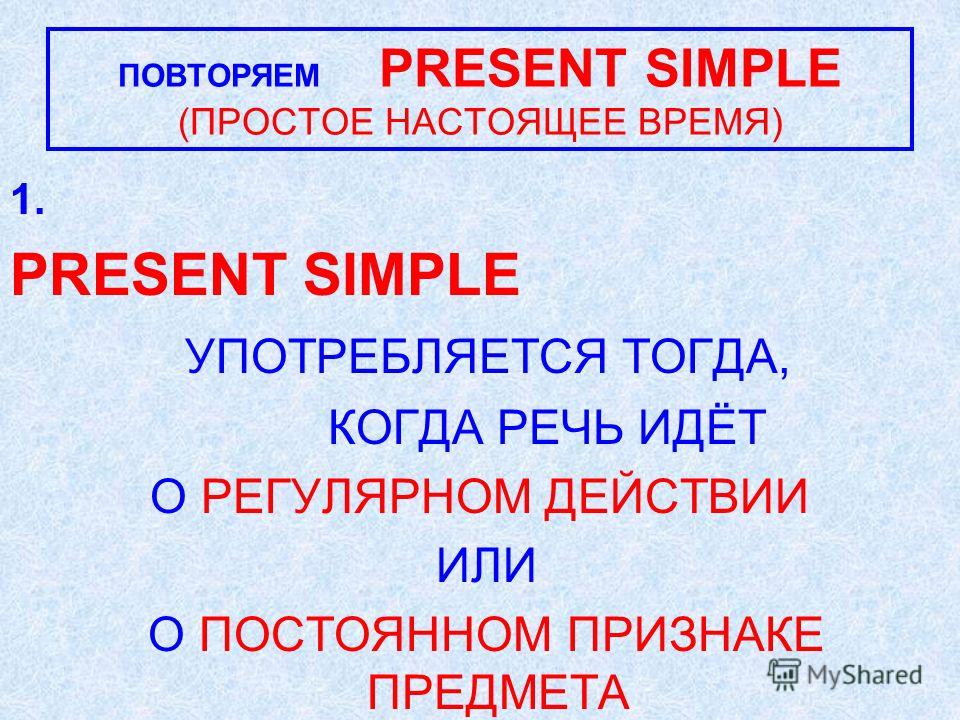 ПОВТОРЯЕМ PRESENT SIMPLE
(ПРОСТОЕ НАСТОЯЩЕЕ ВРЕМЯ)

1.

PRESENT SIMPLE

УПОТРЕБЛЯЕТСЯ ТОГДА,
КОГДА РЕЧЬ ИДЁТ
О РЕГУЛЯРНОМ ДЕЙСТВИИ
ИЛИ
О ПОСТОЯННОМ ПРИЗНАКЕ ПРЕДМЕТА

MyShared